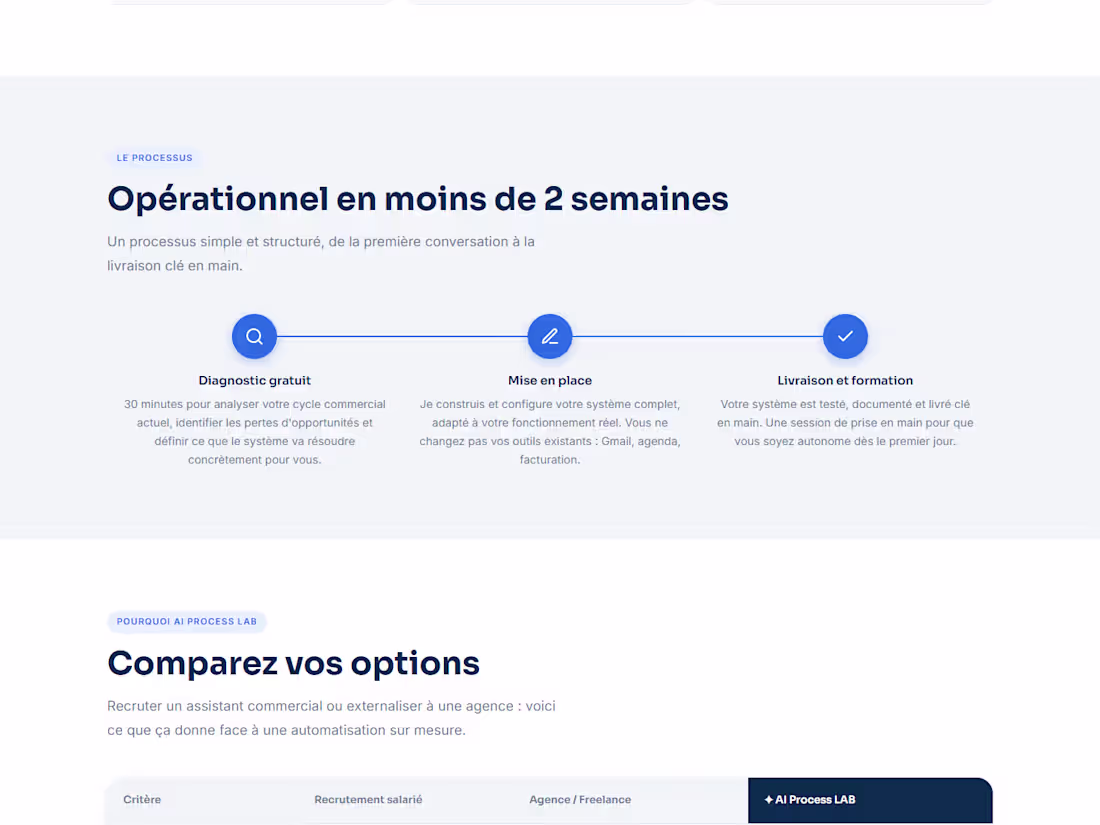 LE PROCESSUS

Opérationnel en moins de 2 semaines

Un processus simple et structuré, de la première conversation à la livraison clé en main.

Diagnostic gratuit

30 minutes pour analyser votre cycle commercial actuel, identifier les pertes d'opportunités et définir ce que le système va résoudre concrètement pour vous.

Mise en place

Je construis et configure votre système complet, adapté à votre fonctionnement réel. Vous ne changez pas vos outils existants : Gmail, agenda, facturation.

Livraison et formation

Votre système est testé, documenté et livré clé en main. Une session de prise en main pour que vous soyez autonome dès le premier jour.

POURQUOI AI PROCESS LAB

Comparez vos options

Recruter un assistant commercial ou externaliser à une agence : voici ce que ça donne face à une automatisation sur mesure.

| Critère | Recrutement salarié | Agence / Freelance | ✦ AI Process LAB |
|---|---|---|---|